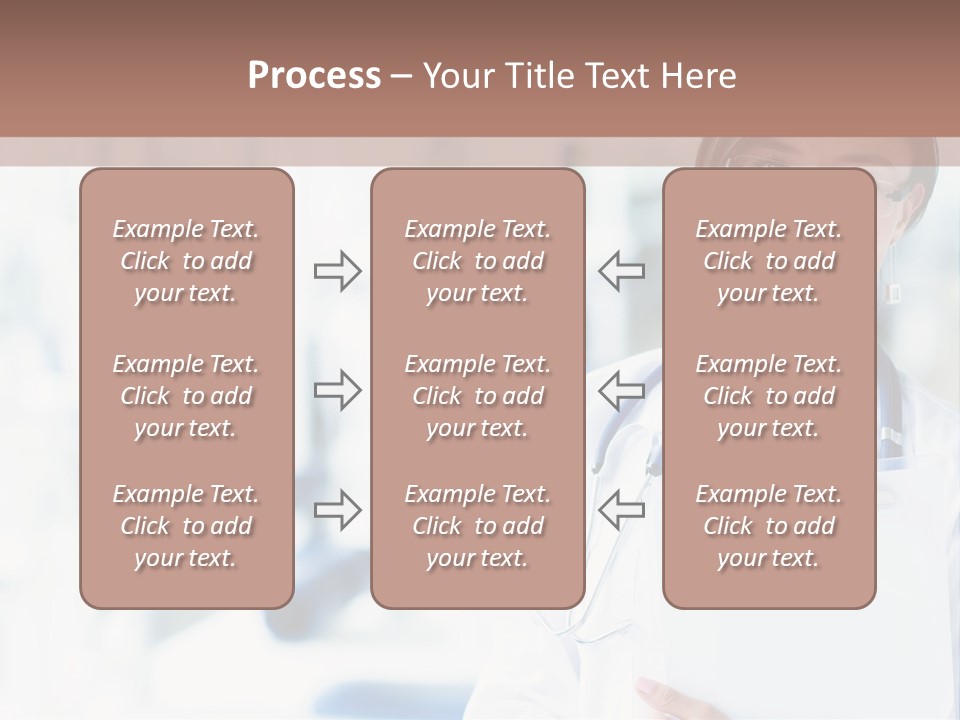 Process – Your Title Text Here

Example Text. Click to add your text.

Example Text. Click to add your text.

Example Text. Click to add your text.

Example Text. Click to add your text.

Example Text. Click to add your text.

Example Text. Click to add your text.

Example Text. Click to add your text.

Example Text. Click to add your text.

Example Text. Click to add your text.